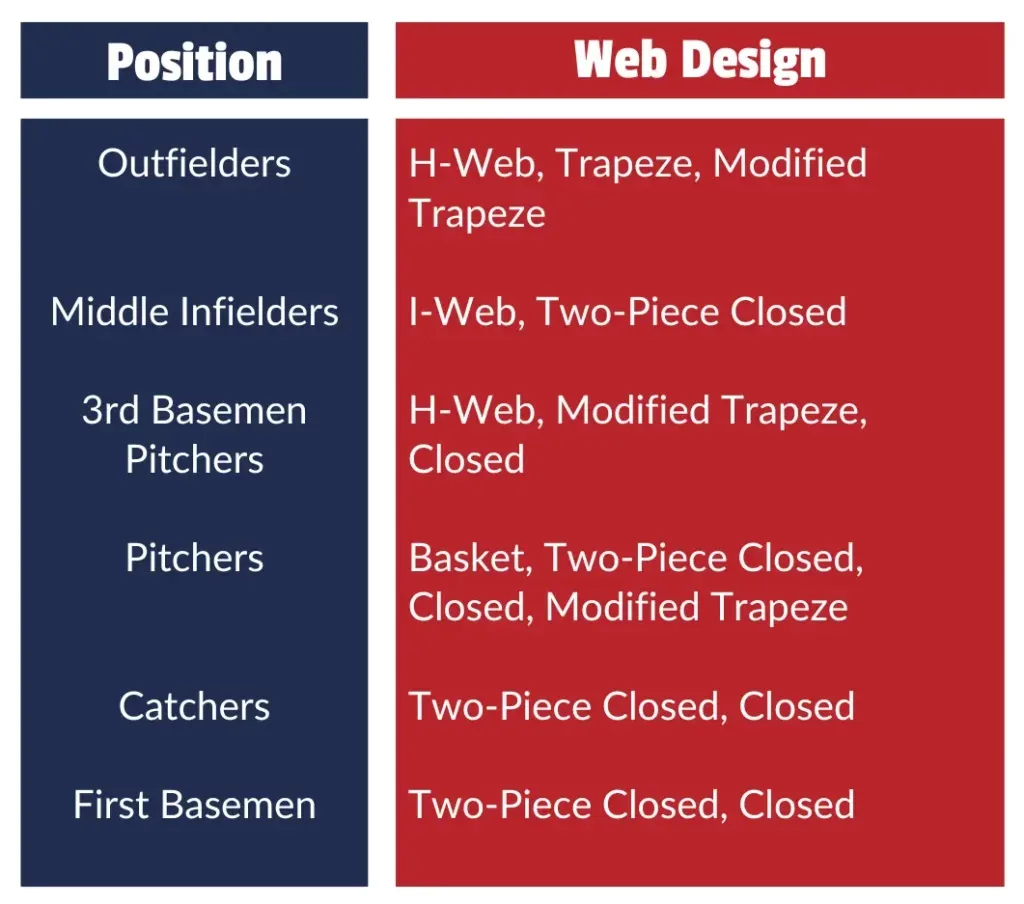 | Position | Web Design |
|---|---|
| Outfielders | H-Web, Trapeze, Modified Trapeze |
| Middle Infielders | I-Web, Two-Piece Closed |
| 3rd Basemen Pitchers | H-Web, Modified Trapeze, Closed |
| Pitchers | Basket, Two-Piece Closed, Closed, Modified Trapeze |
| Catchers | Two-Piece Closed, Closed |
| First Basemen | Two-Piece Closed, Closed |